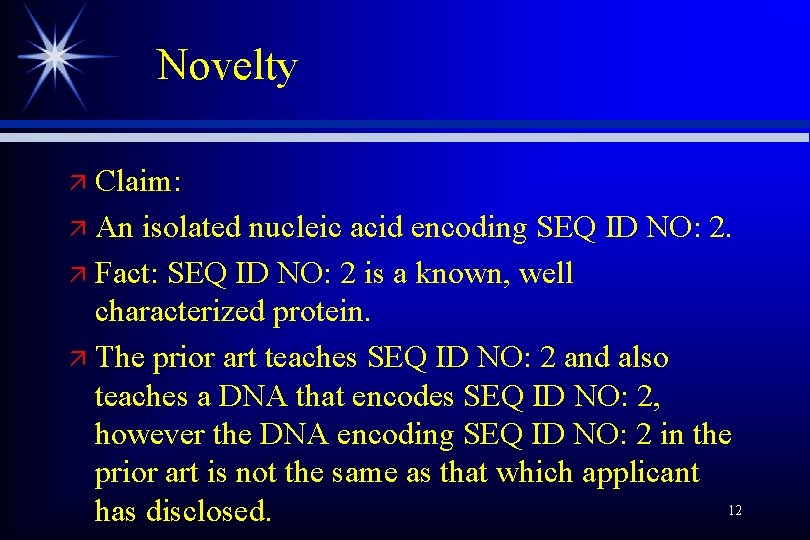 Novelty

Claim:

An isolated nucleic acid encoding SEQ ID NO: 2.

Fact: SEQ ID NO: 2 is a known, well characterized protein.

The prior art teaches SEQ ID NO: 2 and also teaches a DNA that encodes SEQ ID NO: 2, however the DNA encoding SEQ ID NO: 2 in the prior art is not the same as that which applicant has disclosed.

12